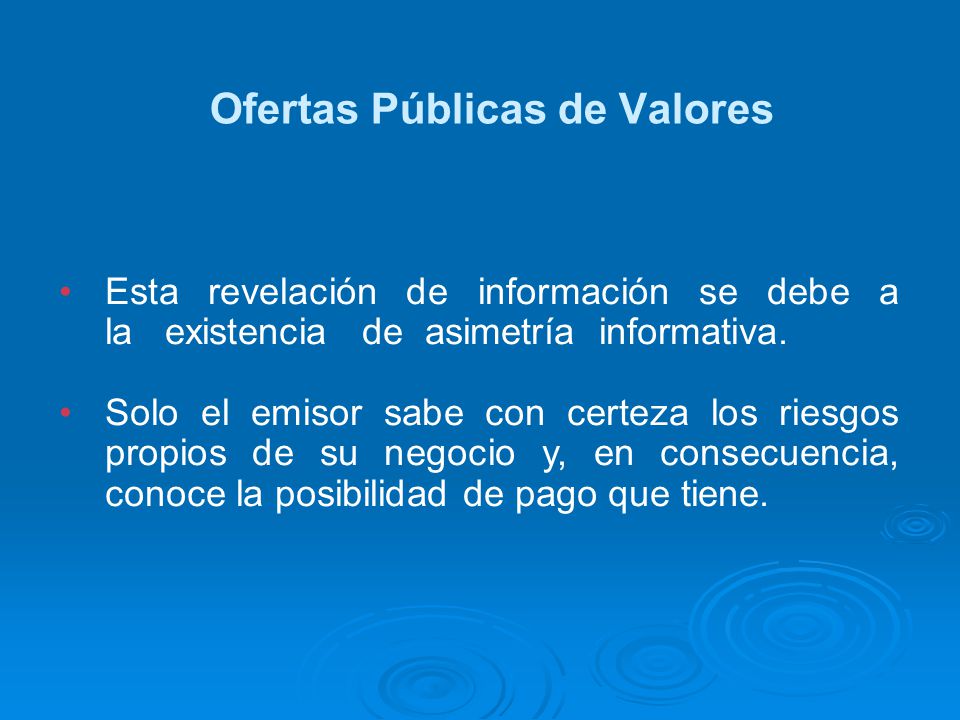 Ofertas Públicas de Valores

• Esta revelación de información se debe a la existencia de asimetría informativa.

• Solo el emisor sabe con certeza los riesgos propios de su negocio y, en consecuencia, conoce la posibilidad de pago que tiene.